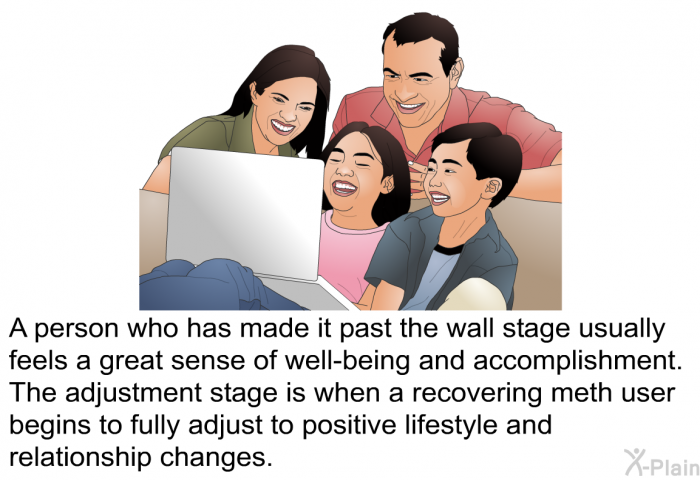 A person who has made it past the wall stage usually feels a great sense of well-being and accomplishment. The adjustment stage is when a recovering meth user begins to fully adjust to positive lifestyle and relationship changes.

X-Plain